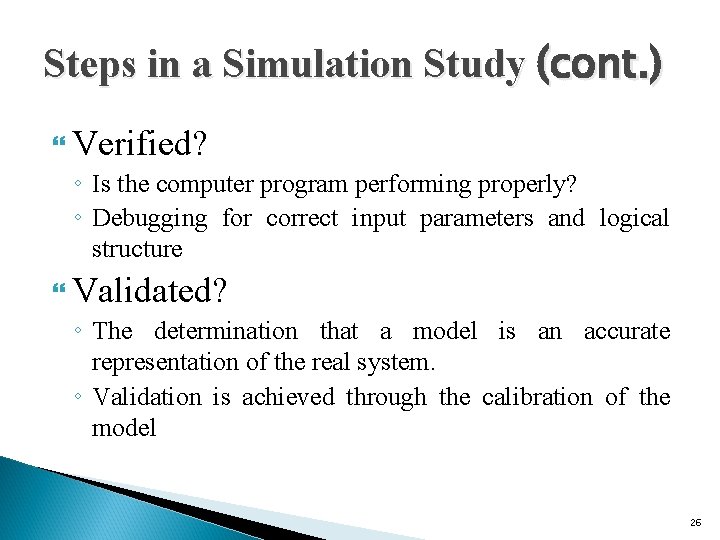 Steps in a Simulation Study (cont.)

Verified?

◦ Is the computer program performing properly?

◦ Debugging for correct input parameters and logical structure

Validated?

◦ The determination that a model is an accurate representation of the real system.

◦ Validation is achieved through the calibration of the model

26